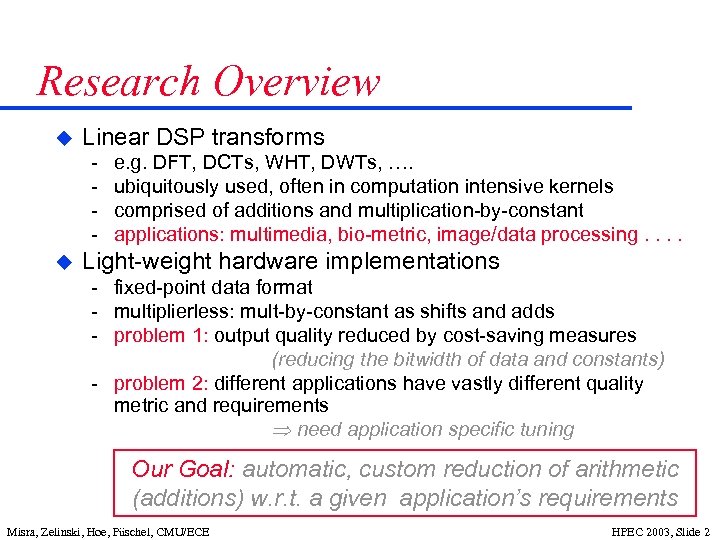 Research Overview

Linear DSP transforms
- e.g. DFT, DCTs, WHT, DWTs, ….
- ubiquitously used, often in computation intensive kernels
- comprised of additions and multiplication-by-constant
- applications: multimedia, bio-metric, image/data processing . . . .

Light-weight hardware implementations
- fixed-point data format
- multiplierless: mult-by-constant as shifts and adds
- problem 1: output quality reduced by cost-saving measures (reducing the bitwidth of data and constants)
- problem 2: different applications have vastly different quality metric and requirements

$\Rightarrow$ need application specific tuning

Our Goal: automatic, custom reduction of arithmetic (additions) w.r.t. a given application's requirements

Misra, Zelinski, Hoe, Püschel, CMU/ECE

HPEC 2003, Slide 2